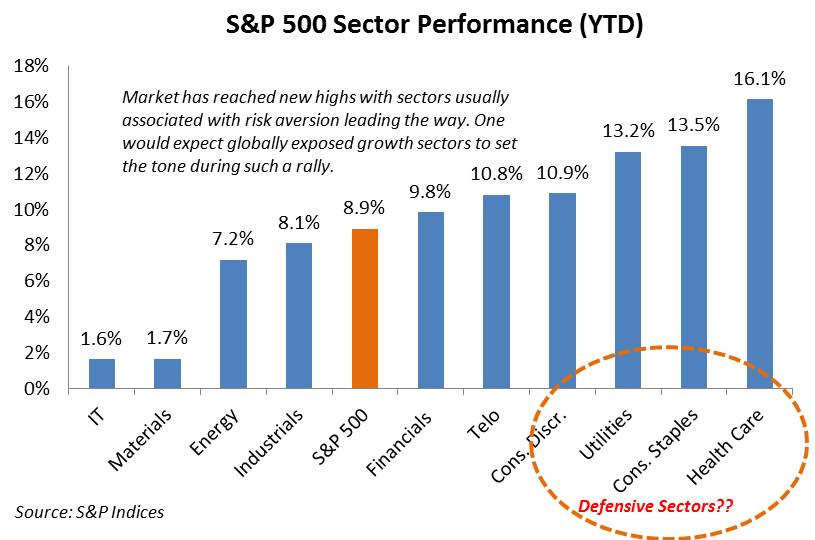 S&P 500 Sector Performance (YTD)

18%
16%
14%
12%
10%
8%
6%
4%
2%
0%

Market has reached new highs with sectors usually associated with risk aversion leading the way. One would expect globally exposed growth sectors to set the tone during such a rally.

1.6%
1.7%
7.2%
8.1%
8.9%
9.8%
10.8%
10.9%
13.2%
13.5%
16.1%

IT
Materials
Energy
Industrials
S&P 500
Financials
Telo
Cons. Discr.
Utilities
Cons. Staples
Health Care

Defensive Sectors??

Source: S&P Indices